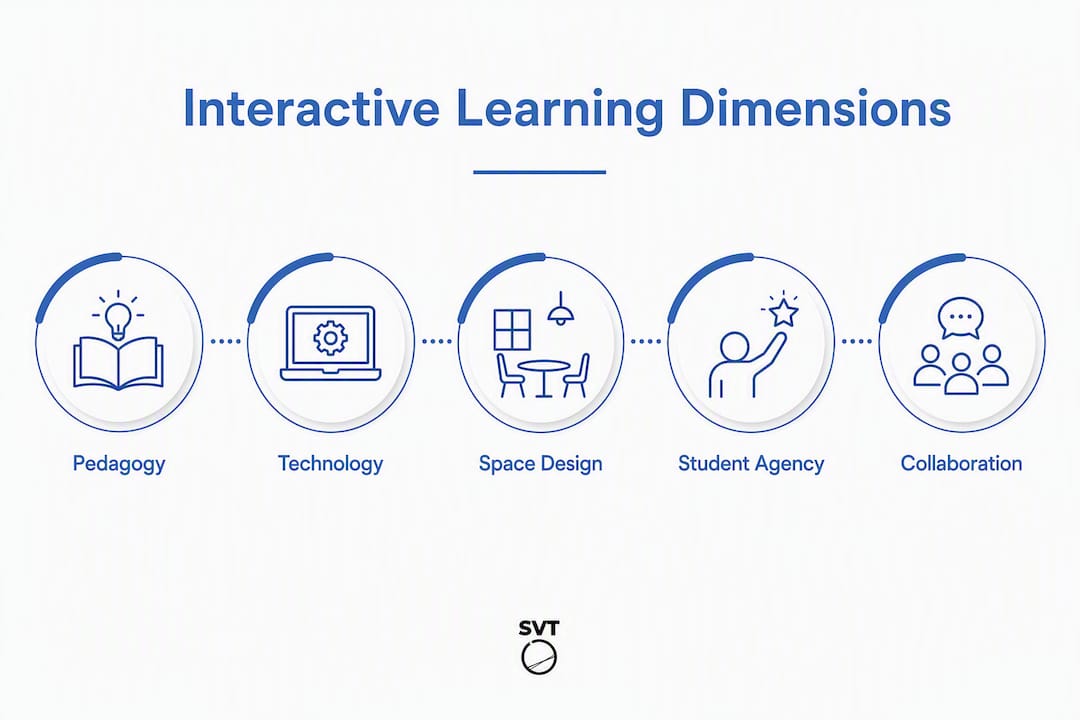 Interactive Learning Dimensions

Pedagogy

Technology

Space Design

Student Agency

Collaboration

SVT